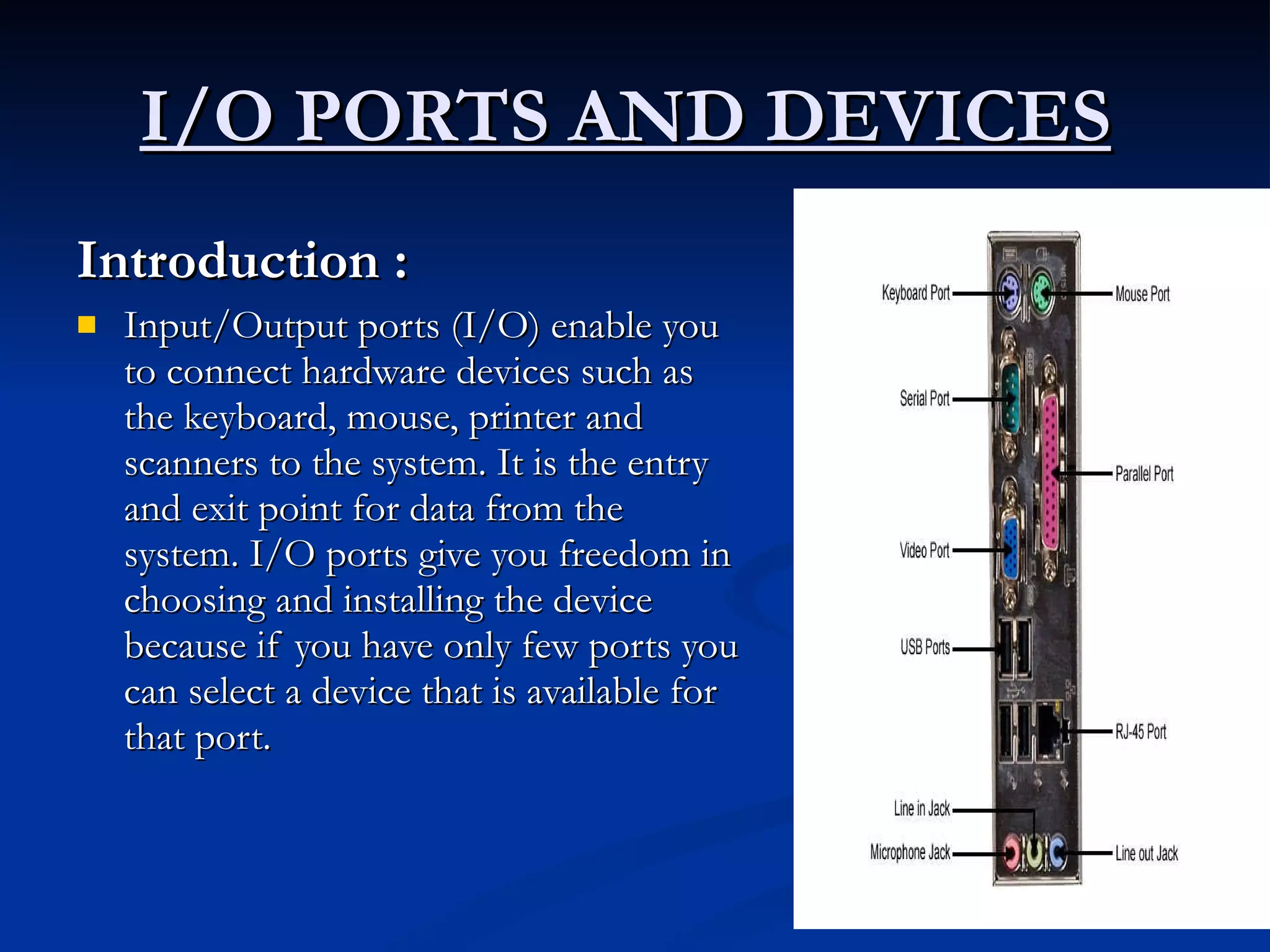 I/O PORTS AND DEVICES

Introduction :

Input/Output ports (I/O) enable you to connect hardware devices such as the keyboard, mouse, printer and scanners to the system. It is the entry and exit point for data from the system. I/O ports give you freedom in choosing and installing the device because if you have only few ports you can select a device that is available for that port.

Keyboard Port
Mouse Port
Serial Port
Parallel Port
Video Port
USB Ports
RJ-45 Port
Line in Jack
Microphone Jack
Line out Jack